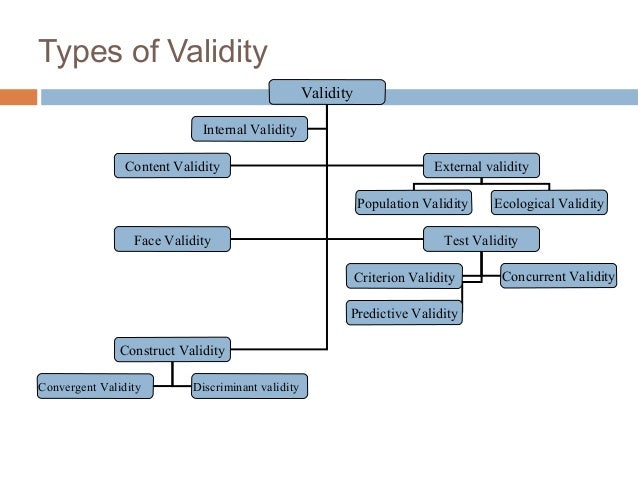 Types of Validity

Validity

Internal Validity

Content Validity

External validity

Population Validity

Ecological Validity

Face Validity

Test Validity

Criterion Validity

Concurrent Validity

Predictive Validity

Construct Validity

Convergent Validity

Discriminant validity